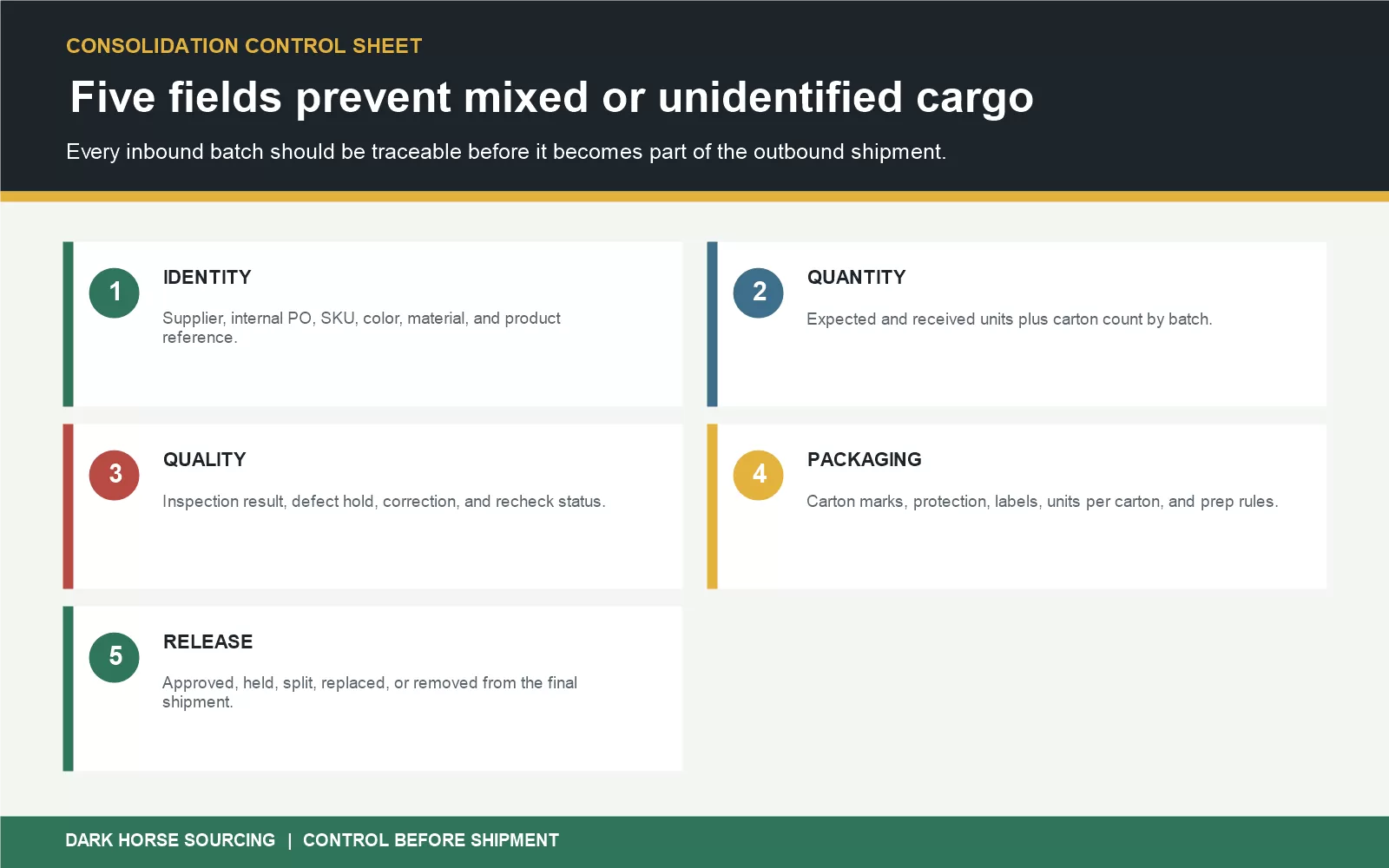 CONSOLIDATION CONTROL SHEET

Five fields prevent mixed or unidentified cargo

Every inbound batch should be traceable before it becomes part of the outbound shipment.

1

IDENTITY

Supplier, internal PO, SKU, color, material, and product reference.

2

QUANTITY

Expected and received units plus carton count by batch.

3

QUALITY

Inspection result, defect hold, correction, and recheck status.

4

PACKAGING

Carton marks, protection, labels, units per carton, and prep rules.

5

RELEASE

Approved, held, split, replaced, or removed from the final shipment.

DARK HORSE SOURCING | CONTROL BEFORE SHIPMENT